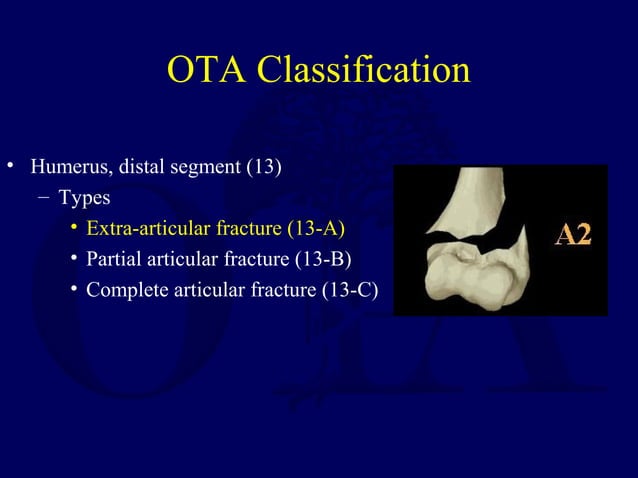 OTA Classification

• Humerus, distal segment (13)
– Types
• Extra-articular fracture (13-A)
• Partial articular fracture (13-B)
• Complete articular fracture (13-C)

A2